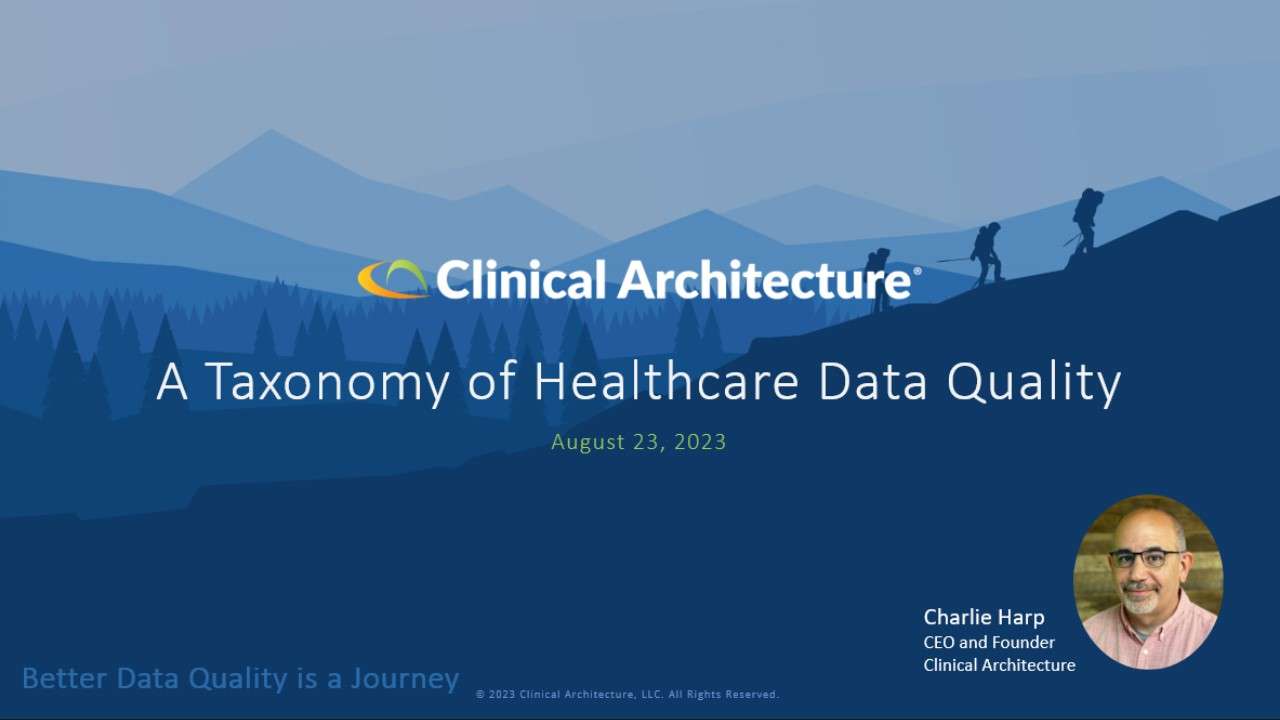 Clinical Architecture®

A Taxonomy of Healthcare Data Quality

August 23, 2023

Charlie Harp
CEO and Founder
Clinical Architecture

Better Data Quality is a Journey

© 2023 Clinical Architecture, LLC. All Rights Reserved.